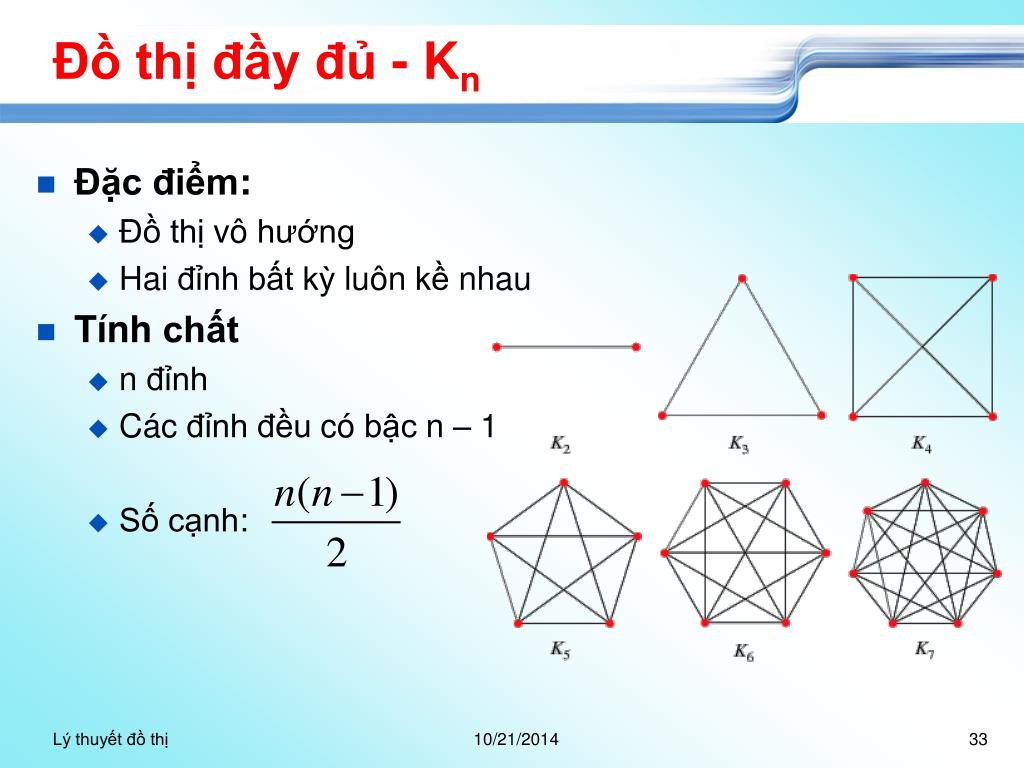 Đồ thị đầy đủ - $K_n$

Đặc điểm:
Đồ thị vô hướng
Hai đỉnh bất kỳ luôn kề nhau

Tính chất
n đỉnh
Các đỉnh đều có bậc n – 1
Số cạnh: $\frac{n(n-1)}{2}$

$K_2$ $K_3$ $K_4$
$K_5$ $K_6$ $K_7$

Lý thuyết đồ thị
10/21/2014
33